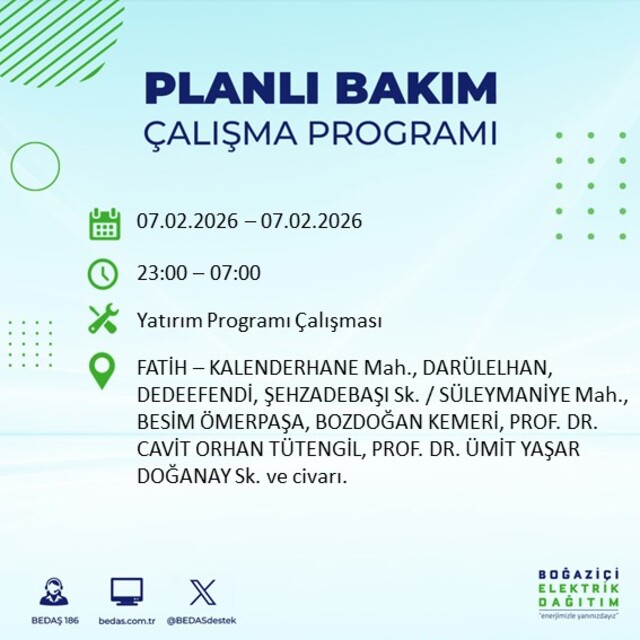 PLANLI BAKIM
ÇALIŞMA PROGRAMI

07.02.2026 – 07.02.2026

23:00 – 07:00

Yatırım Programı Çalışması

FATİH – KALENDERHANE Mah., DARÜLELHAN, DEDEEFENDİ, ŞEHZADEBAŞI Sk. / SÜLEYMANİYE Mah., BESİM ÖMERPAŞA, BOZDOĞAN KEMERİ, PROF. DR. CAVİT ORHAN TÜTENGİL, PROF. DR. ÜMİT YAŞAR DOĞANAY Sk. ve civarı.

BEDAŞ 186
bedas.com.tr
@BEDASdestek

BOĞAZİÇİ
ELEKTRİK
DAĞITIM
"enerjimizle yanınızdayız"